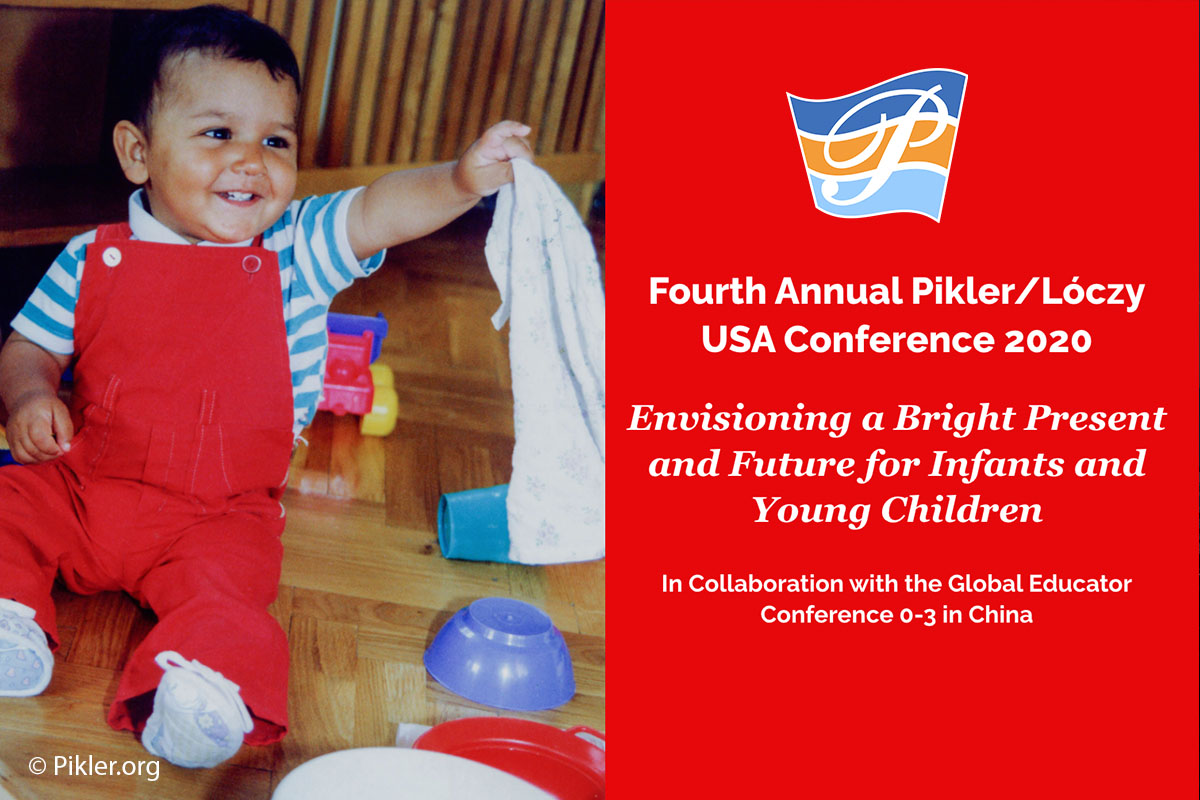 Fourth Annual Pikler/Lóczy USA Conference 2020

Envisioning a Bright Present and Future for Infants and Young Children

In Collaboration with the Global Educator Conference 0-3 in China

© Pikler.org